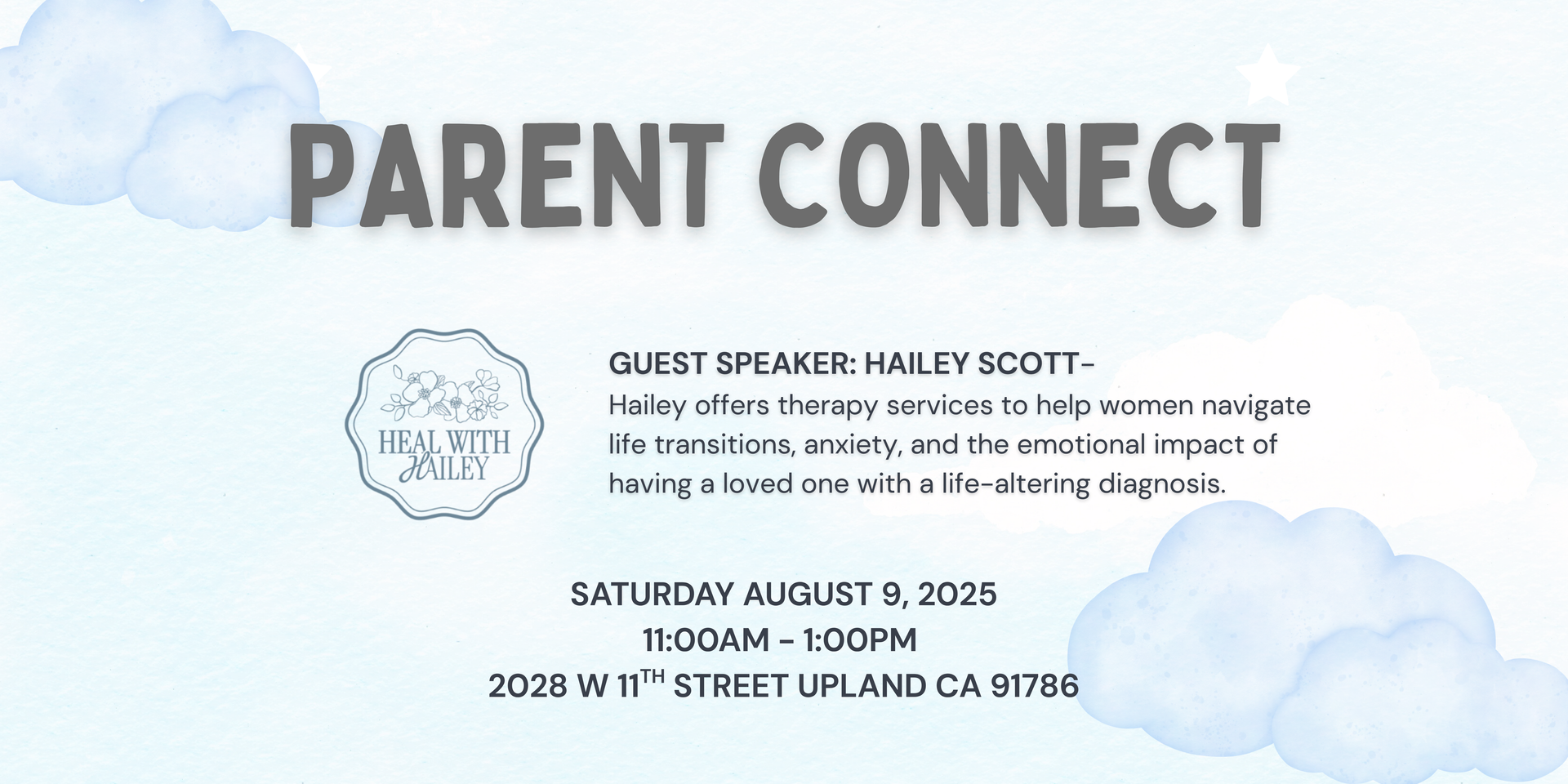 PARENT CONNECT

HEAL WITH HAILEY

GUEST SPEAKER: HAILEY SCOTT-
Hailey offers therapy services to help women navigate life transitions, anxiety, and the emotional impact of having a loved one with a life-altering diagnosis.

SATURDAY AUGUST 9, 2025
11:00AM - 1:00PM
2028 W 11$^{TH}$ STREET UPLAND CA 91786